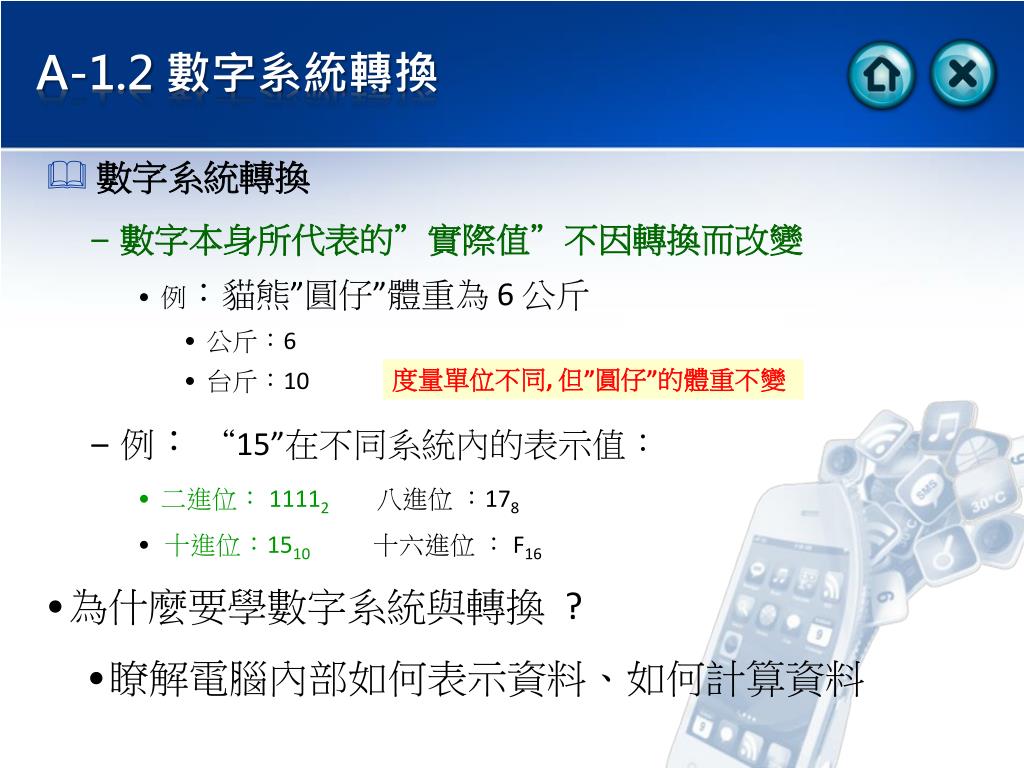 A-1.2 數字系統轉換

數字系統轉換

– 數字本身所代表的”實際值”不因轉換而改變

• 例：貓熊”圓仔”體重為 6 公斤

• 公斤：6

• 台斤：10

度量單位不同, 但”圓仔”的體重不變

– 例： “15”在不同系統內的表示值：

• 二進位： $1111_2$ 八進位 ：$17_8$

• 十進位：$15_{10}$ 十六進位 ： $F_{16}$

• 為什麼要學數字系統與轉換 ？

• 瞭解電腦內部如何表示資料、如何計算資料